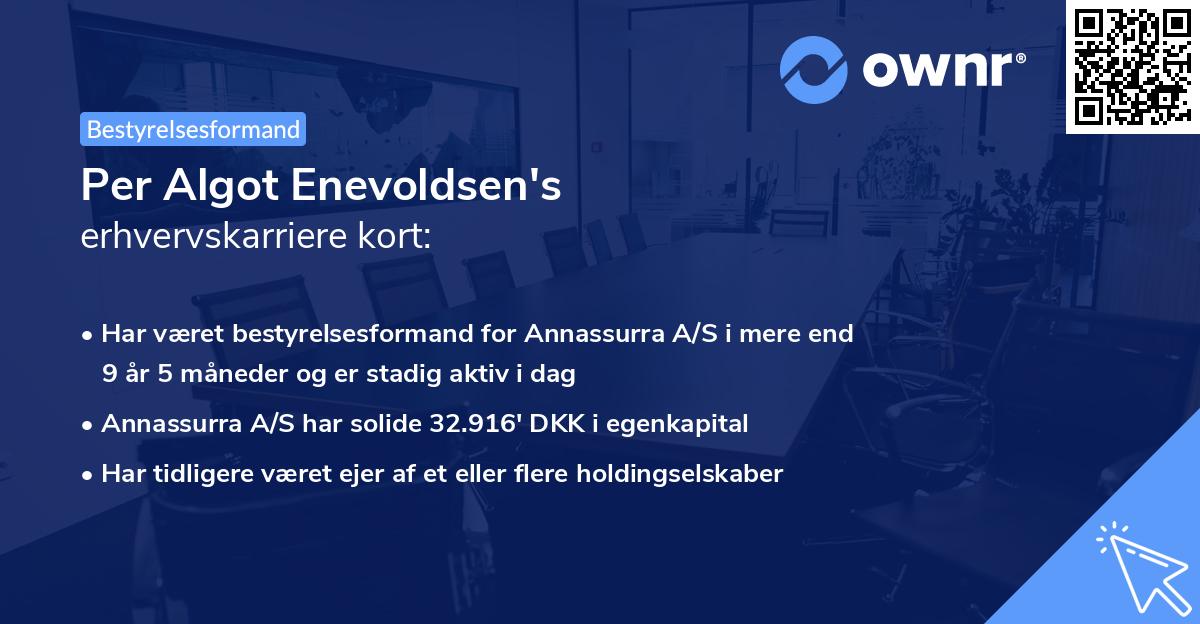 ownr®

Bestyrelsesformand

Per Algot Enevoldsen's erhvervskarriere kort:

• Har været bestyrelsesformand for Annassurra A/S i mere end 9 år 5 måneder og er stadig aktiv i dag

• Annassurra A/S har solide 32.916' DKK i egenkapital

• Har tidligere været ejer af et eller flere holdingselskaber